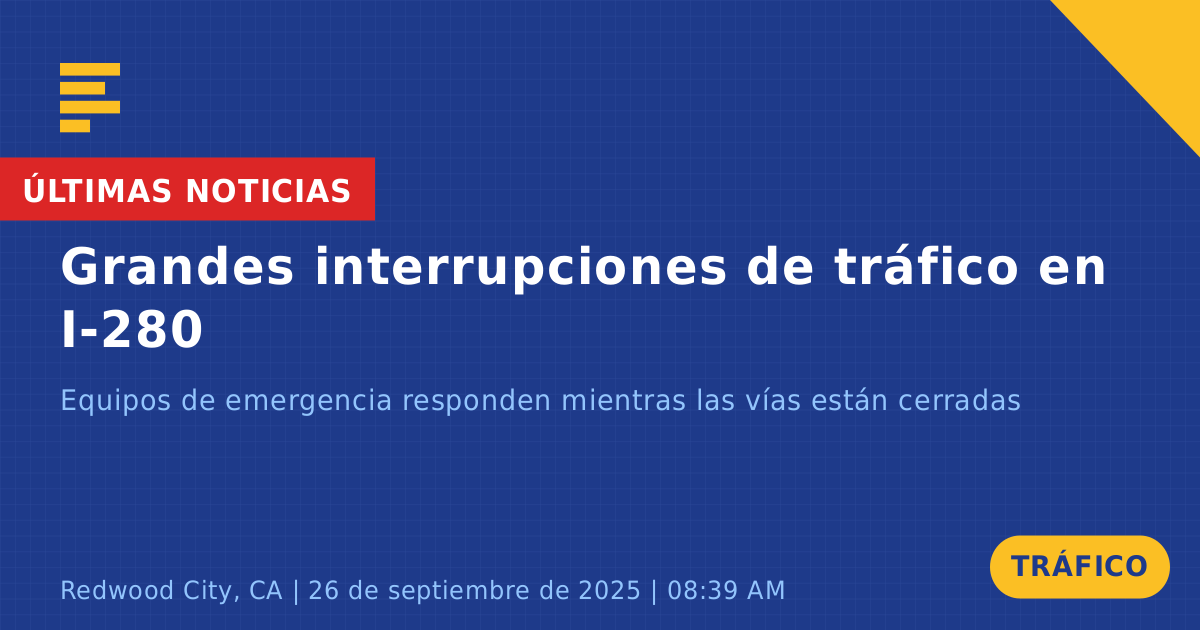 ÚLTIMAS NOTICIAS

Grandes interrupciones de tráfico en I-280

Equipos de emergencia responden mientras las vías están cerradas

Redwood City, CA | 26 de septiembre de 2025 | 08:39 AM

TRÁFICO